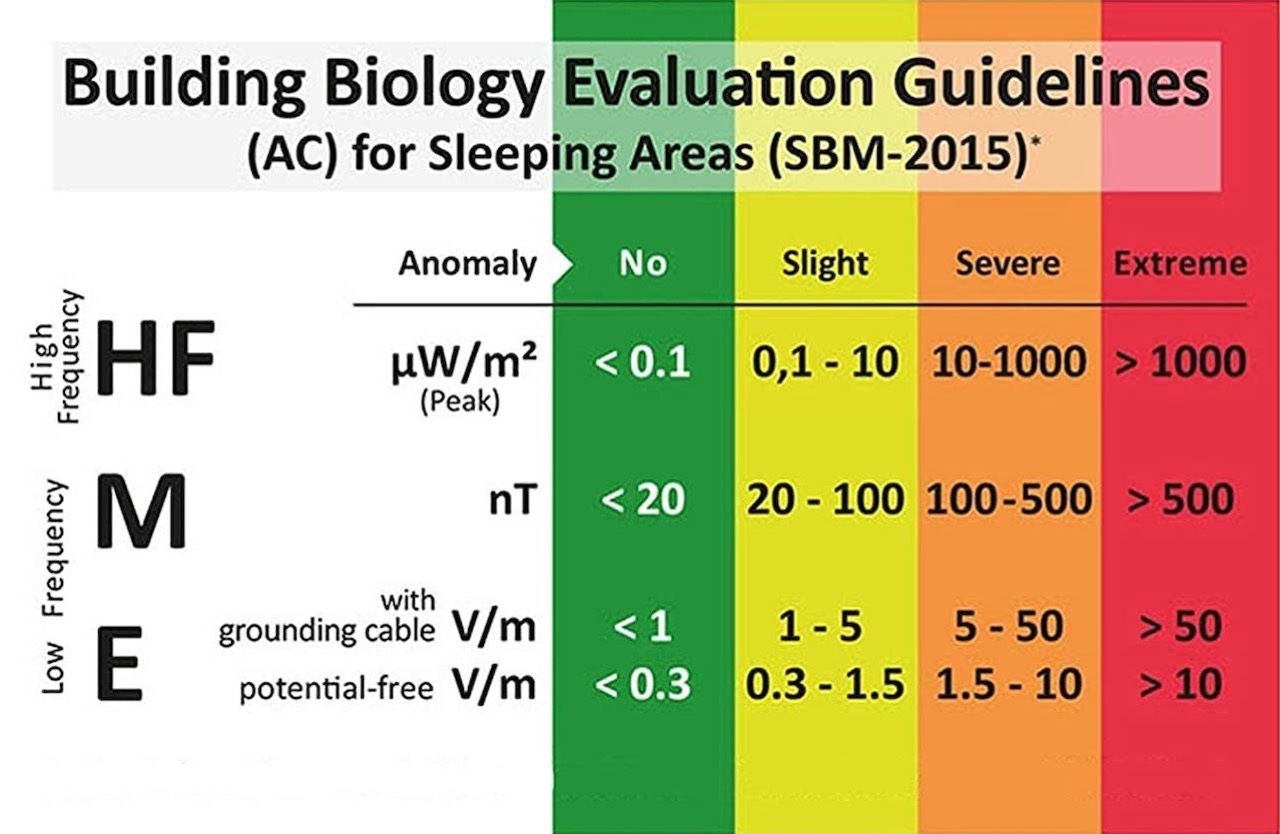 Building Biology Evaluation Guidelines
(AC) for Sleeping Areas (SBM-2015)*

| | | Anomaly | No | Slight | Severe | Extreme |
|---|---|---|---|---|---|---|
| High Frequency | HF | μW/m² (Peak) | < 0.1 | 0,1 - 10 | 10-1000 | > 1000 |
| Low Frequency | M | nT | < 20 | 20 - 100 | 100-500 | > 500 |
| Low Frequency | E | with grounding cable V/m | < 1 | 1 - 5 | 5 - 50 | > 50 |
| Low Frequency | E | potential-free V/m | < 0.3 | 0.3 - 1.5 | 1.5 - 10 | > 10 |